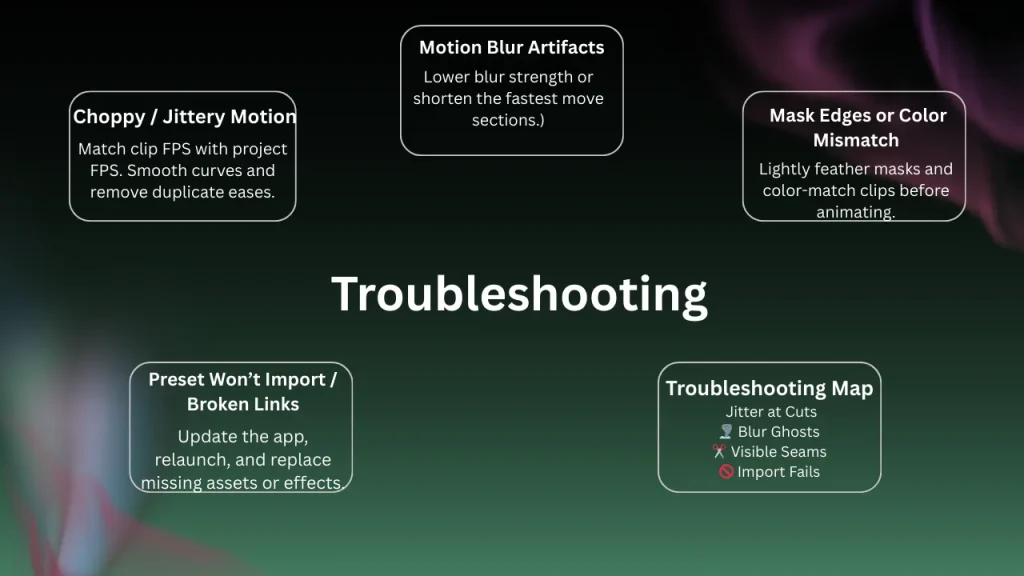 Motion Blur Artifacts

Lower blur strength or shorten the fastest move sections.)

Choppy / Jittery Motion

Match clip FPS with project FPS. Smooth curves and remove duplicate eases.

Mask Edges or Color Mismatch

Lightly feather masks and color-match clips before animating.

Troubleshooting

Preset Won't Import / Broken Links

Update the app, relaunch, and replace missing assets or effects.

Troubleshooting Map

Jitter at Cuts
🌪️ Blur Ghosts
✂️ Visible Seams
🚫 Import Fails